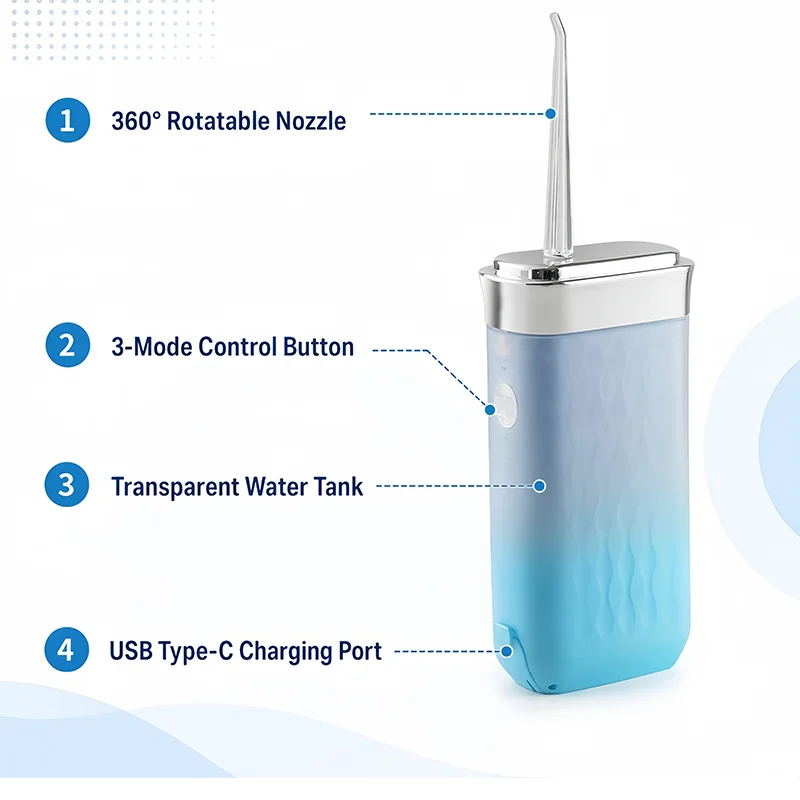 1 360° Rotatable Nozzle

2 3-Mode Control Button

3 Transparent Water Tank

4 USB Type-C Charging Port